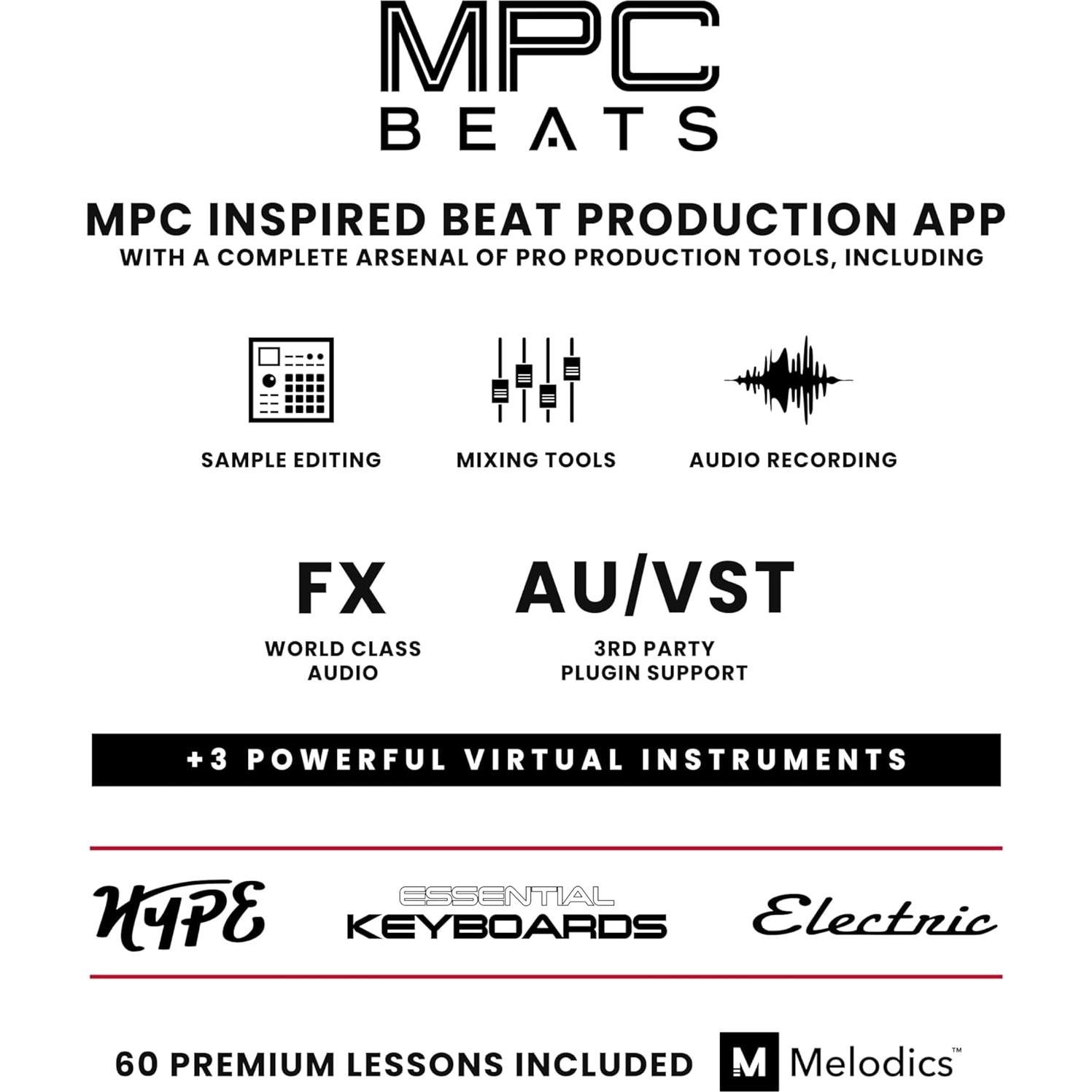 MPC
BEATS

MPC INSPIRED BEAT PRODUCTION APP
WITH A COMPLETE ARSENAL OF PRO PRODUCTION TOOLS, INCLUDING

SAMPLE EDITING

MIXING TOOLS

AUDIO RECORDING

FX
WORLD CLASS AUDIO

AU/VST
3RD PARTY PLUGIN SUPPORT

+3 POWERFUL VIRTUAL INSTRUMENTS

HYPE

ESSENTIAL KEYBOARDS

Electric

60 PREMIUM LESSONS INCLUDED

M Melodics™